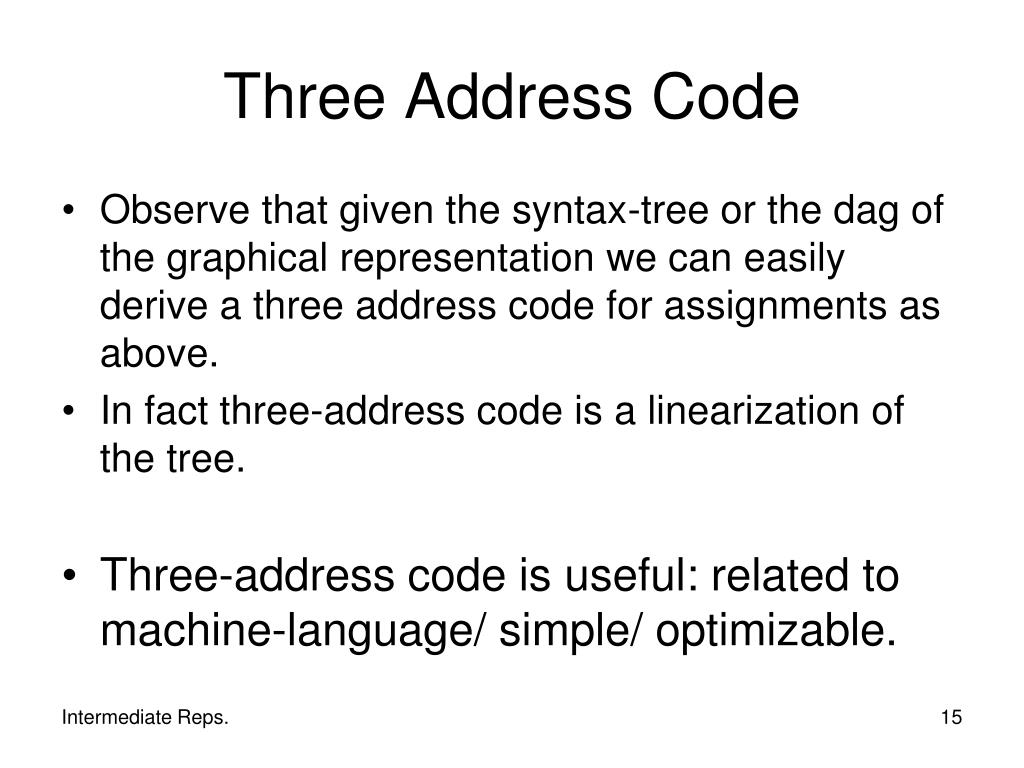 Three Address Code

• Observe that given the syntax-tree or the dag of the graphical representation we can easily derive a three address code for assignments as above.
• In fact three-address code is a linearization of the tree.

• Three-address code is useful: related to machine-language/ simple/ optimizable.

Intermediate Reps.

15